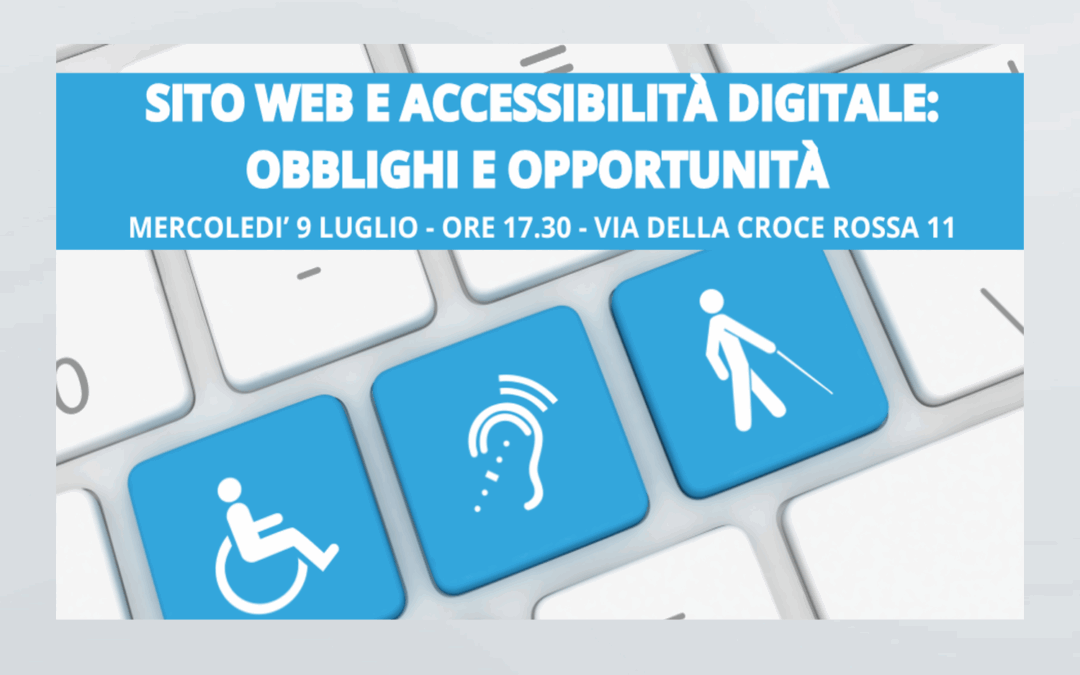 SITO WEB E ACCESSIBILITÀ DIGITALE: OBBLIGHI E OPPORTUNITÀ

MERCOLEDI' 9 LUGLIO - ORE 17.30 - VIA DELLA CROCE ROSSA 11